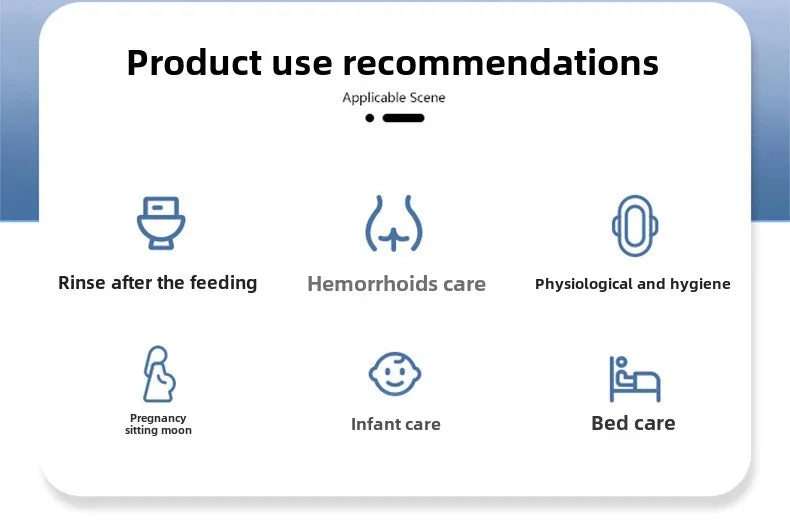 Product use recommendations

Applicable Scene

Rinse after the feeding

Hemorrhoids care

Physiological and hygiene

Pregnancy sitting moon

Infant care

Bed care